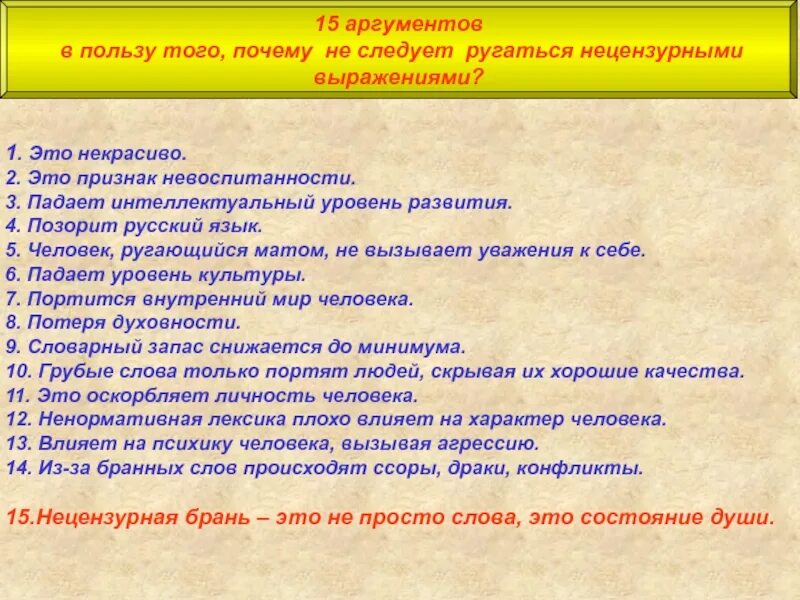 15 аргументов
в пользу того, почему не следует ругаться нецензурными выражениями?

1. Это некрасиво.
2. Это признак невоспитанности.
3. Падает интеллектуальный уровень развития.
4. Позорит русский язык.
5. Человек, ругающийся матом, не вызывает уважения к себе.
6. Падает уровень культуры.
7. Портится внутренний мир человека.
8. Потеря духовности.
9. Словарный запас снижается до минимума.
10. Грубые слова только портят людей, скрывая их хорошие качества.
11. Это оскорбляет личность человека.
12. Ненормативная лексика плохо влияет на характер человека.
13. Влияет на психику человека, вызывая агрессию.
14. Из-за бранных слов происходят ссоры, драки, конфликты.

15.Нецензурная брань – это не просто слова, это состояние души.